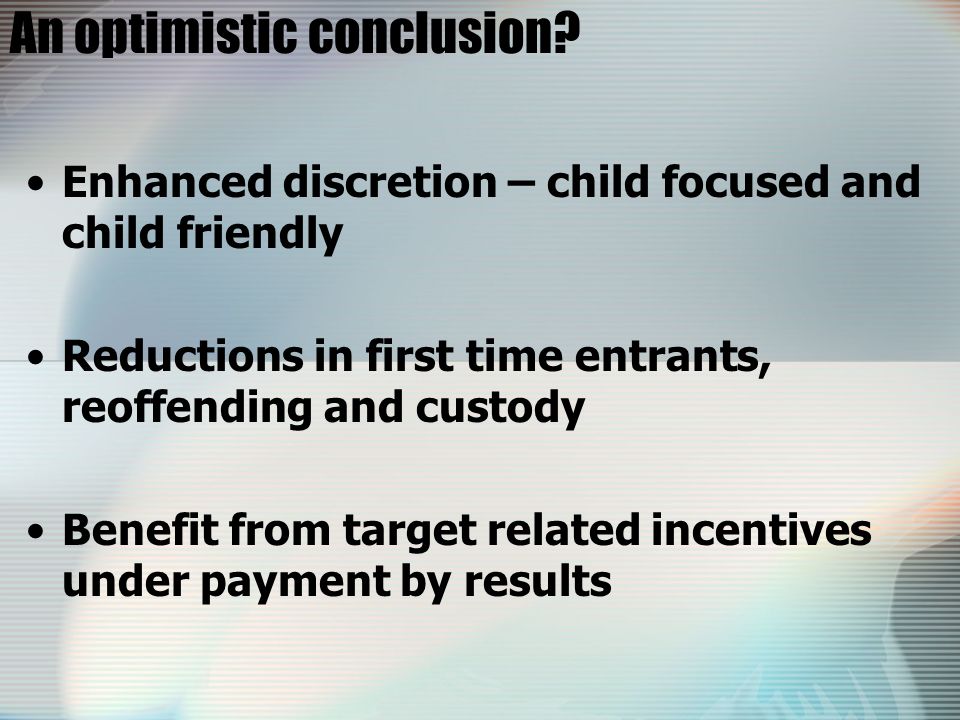 An optimistic conclusion?

• Enhanced discretion – child focused and child friendly

• Reductions in first time entrants, reoffending and custody

• Benefit from target related incentives under payment by results